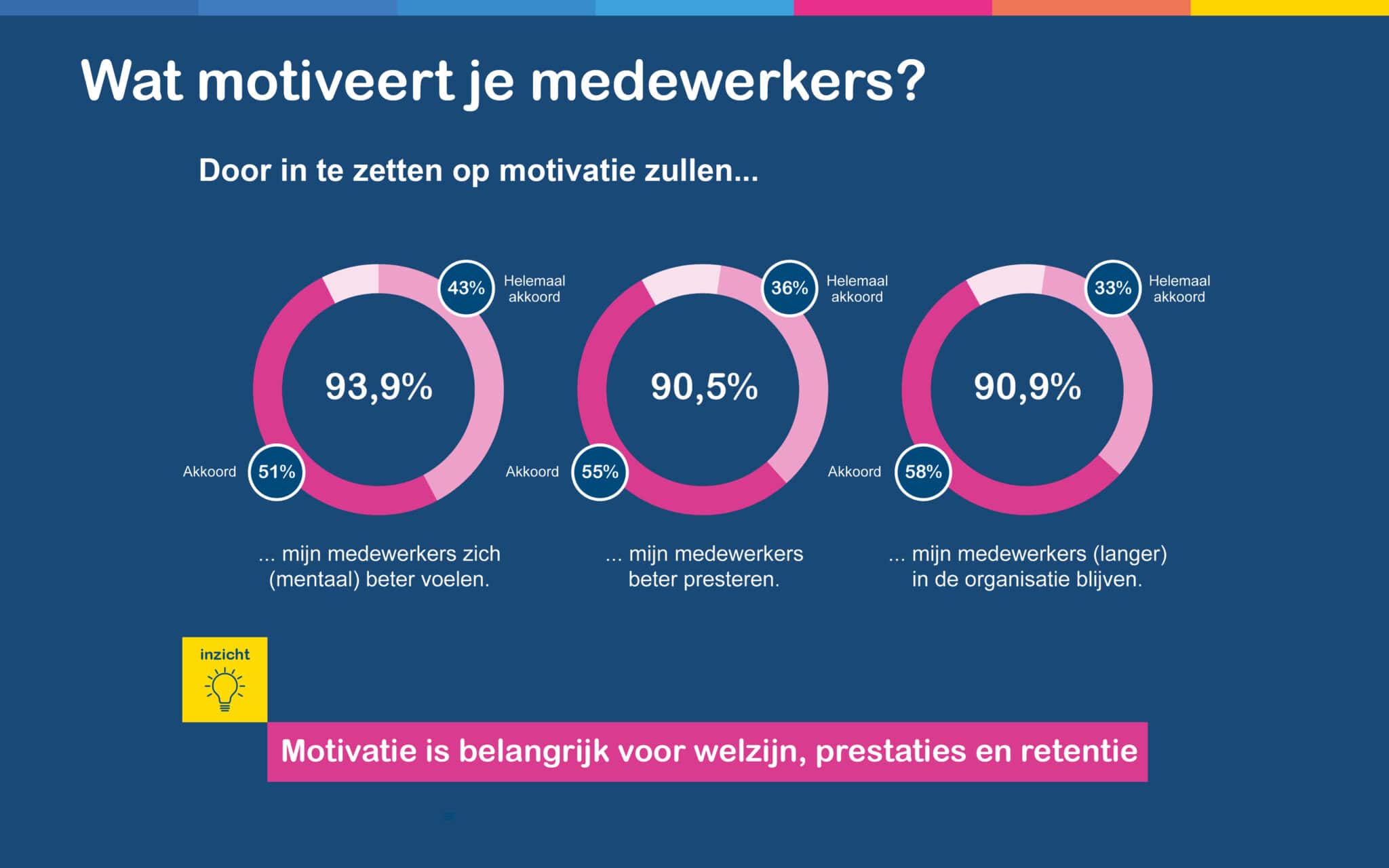 Wat motiveert je medewerkers?

Door in te zetten op motivatie zullen...

43% Helemaal akkoord

93,9%

Akkoord 51%

... mijn medewerkers zich (mentaal) beter voelen.

36% Helemaal akkoord

90,5%

Akkoord 55%

... mijn medewerkers beter presteren.

33% Helemaal akkoord

90,9%

Akkoord 58%

... mijn medewerkers (langer) in de organisatie blijven.

inzicht

Motivatie is belangrijk voor welzijn, prestaties en retentie